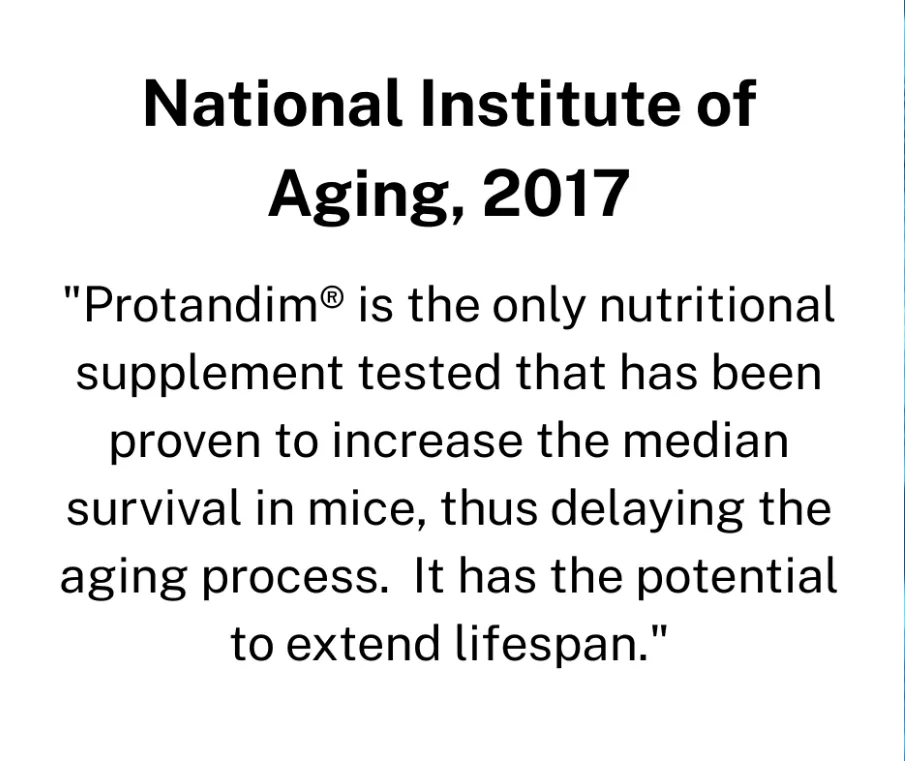 National Institute of Aging, 2017

"Protandim® is the only nutritional supplement tested that has been proven to increase the median survival in mice, thus delaying the aging process.  It has the potential to extend lifespan."